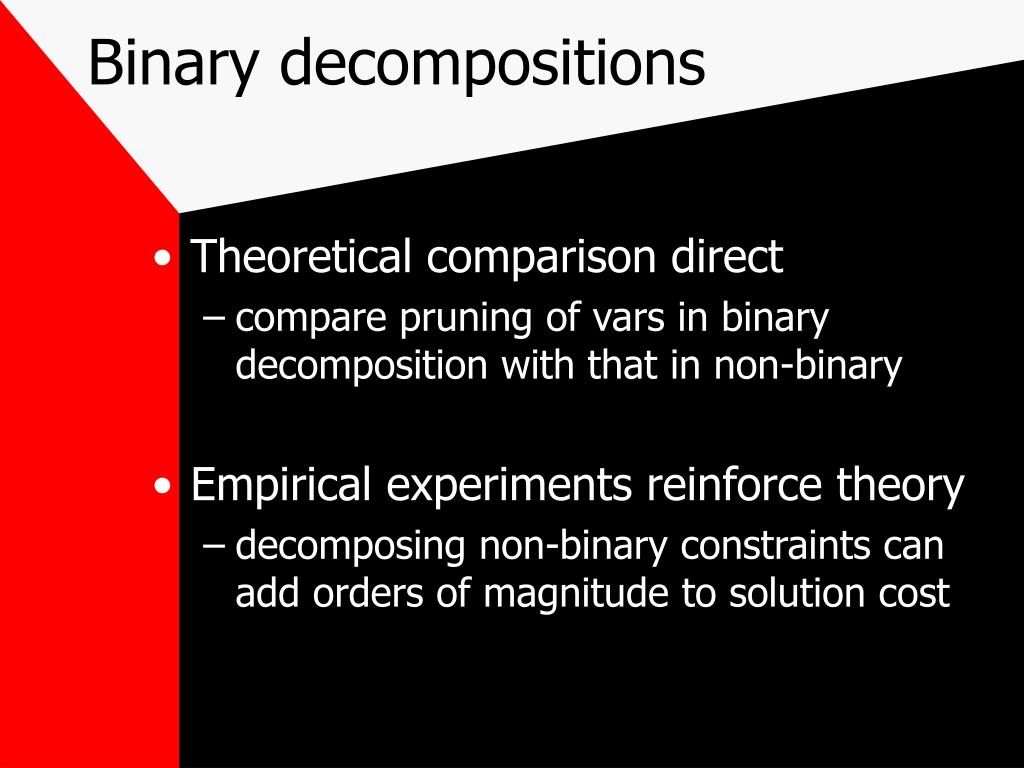 Binary decompositions

• Theoretical comparison direct
– compare pruning of vars in binary decomposition with that in non-binary

• Empirical experiments reinforce theory
– decomposing non-binary constraints can add orders of magnitude to solution cost